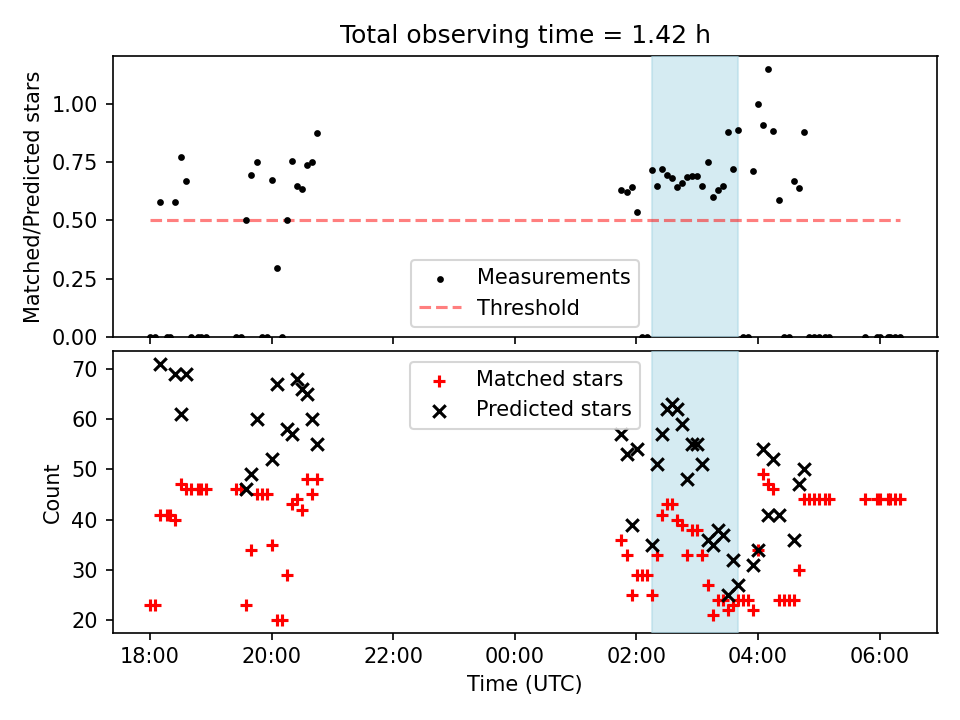 Total observing time = 1.42 h

Matched/Predicted stars

1.00
0.75
0.50
0.25
0.00

Measurements
Threshold

Count

70
60
50
40
30
20

Matched stars
Predicted stars

18:00
20:00
22:00
00:00
02:00
04:00
06:00

Time (UTC)